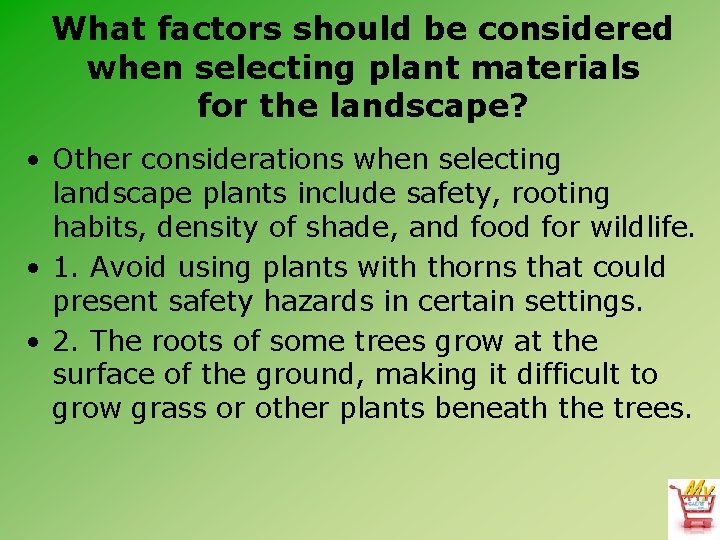 What factors should be considered when selecting plant materials for the landscape?

• Other considerations when selecting landscape plants include safety, rooting habits, density of shade, and food for wildlife.

• 1. Avoid using plants with thorns that could present safety hazards in certain settings.

• 2. The roots of some trees grow at the surface of the ground, making it difficult to grow grass or other plants beneath the trees.

My